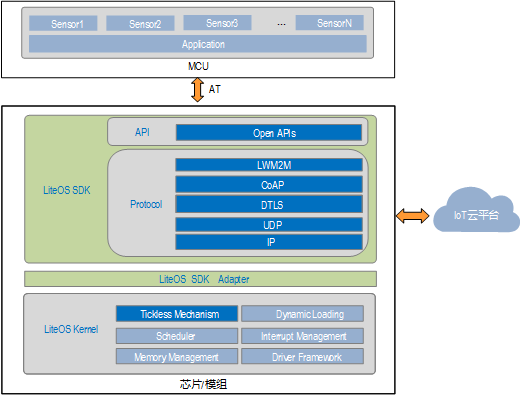 Sensor1 Sensor2 Sensor3 ... SensorN

Application

MCU

AT

API

Open APIs

LiteOS SDK

Protocol

LWM2M

CoAP

DTLS

UDP

IP

IoT云平台

LiteOS SDK Adapter

LiteOS Kernel

Tickless Mechanism

Dynamic Loading

Scheduler

Interrupt Management

Memory Management

Driver Framework

芯片/模组